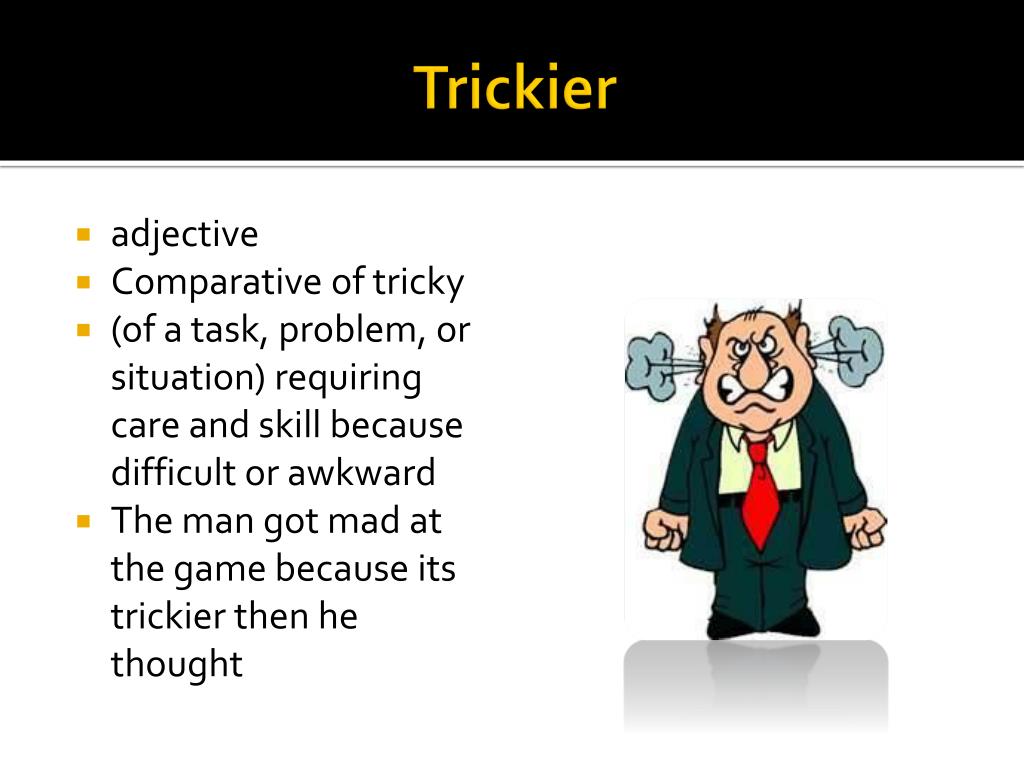 Trickier

- adjective
- Comparative of tricky
- (of a task, problem, or situation) requiring care and skill because difficult or awkward
- The man got mad at the game because its trickier then he thought